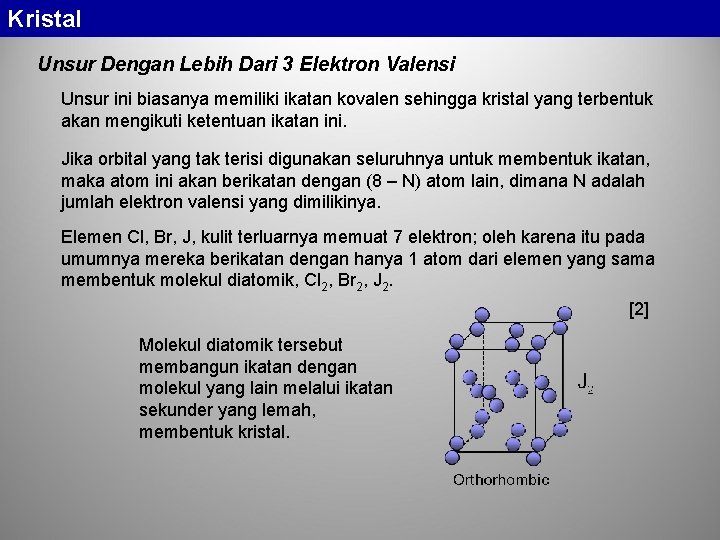 Kristal

Unsur Dengan Lebih Dari 3 Elektron Valensi

Unsur ini biasanya memiliki ikatan kovalen sehingga kristal yang terbentuk akan mengikuti ketentuan ikatan ini.

Jika orbital yang tak terisi digunakan seluruhnya untuk membentuk ikatan, maka atom ini akan berikatan dengan (8 – N) atom lain, dimana N adalah jumlah elektron valensi yang dimilikinya.

Elemen Cl, Br, J, kulit terluarnya memuat 7 elektron; oleh karena itu pada umumnya mereka berikatan dengan hanya 1 atom dari elemen yang sama membentuk molekul diatomik, $Cl_2$, $Br_2$, $J_2$.

[2]

Molekul diatomik tersebut membangun ikatan dengan molekul yang lain melalui ikatan sekunder yang lemah, membentuk kristal.

$J_2$

Orthorhombic